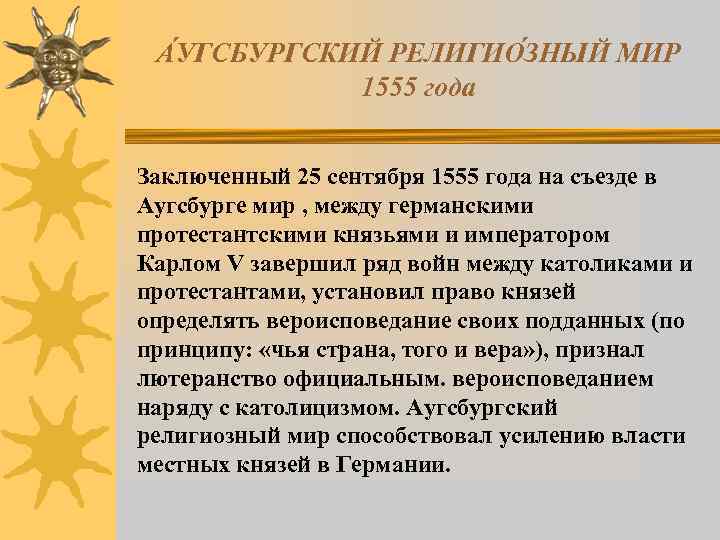 А́УГСБУРГСКИЙ РЕЛИГИО́ЗНЫЙ МИР 1555 года

Заключенный 25 сентября 1555 года на съезде в Аугсбурге мир , между германскими протестантскими князьями и императором Карлом V завершил ряд войн между католиками и протестантами, установил право князей определять вероисповедание своих подданных (по принципу: «чья страна, того и вера»), признал лютеранство официальным. вероисповеданием наряду с католицизмом. Аугсбургский религиозный мир способствовал усилению власти местных князей в Германии.